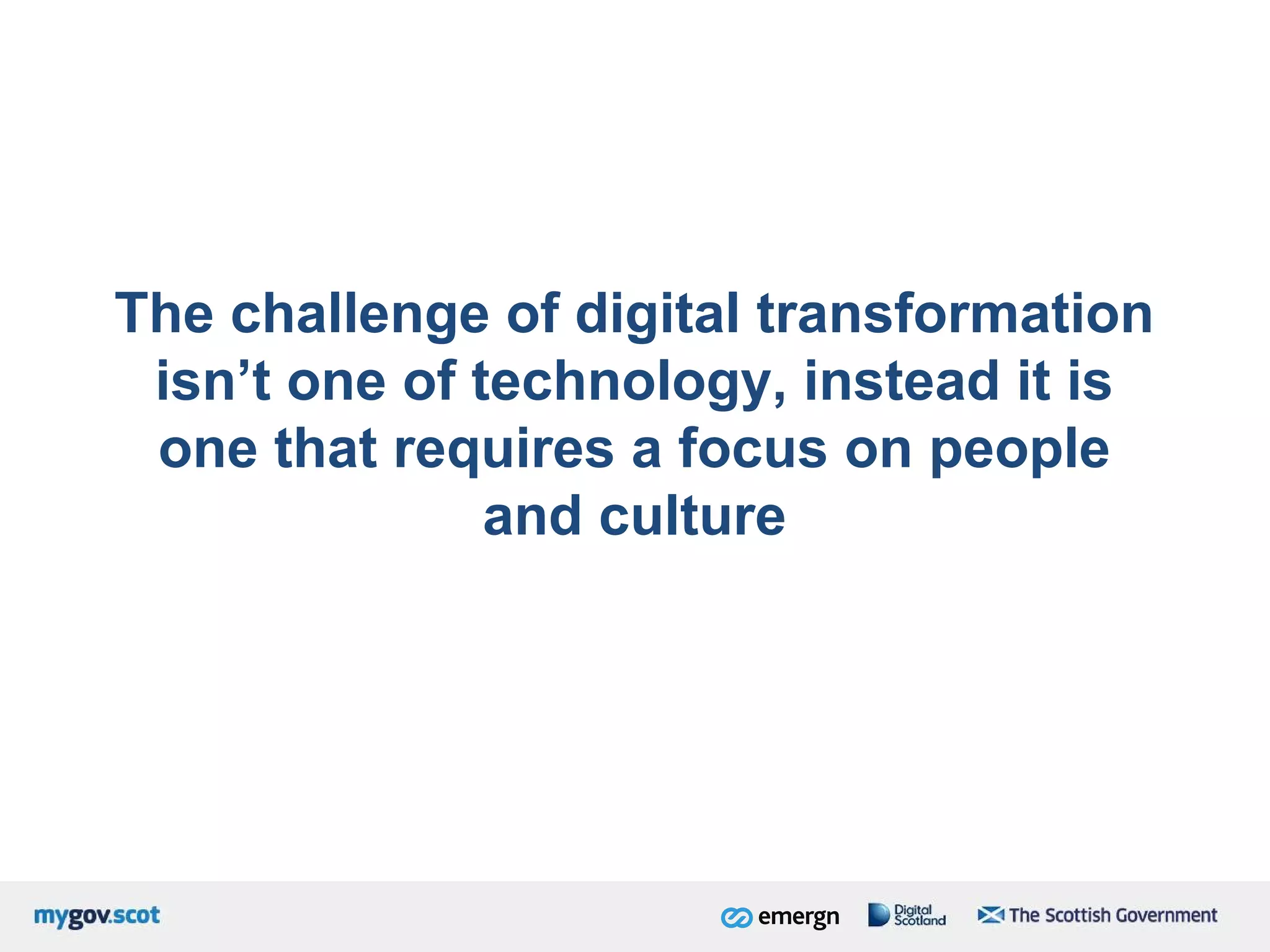 The challenge of digital transformation isn’t one of technology, instead it is one that requires a focus on people and culture

mygov.scot

emergn

Digital Scotland

The Scottish Government